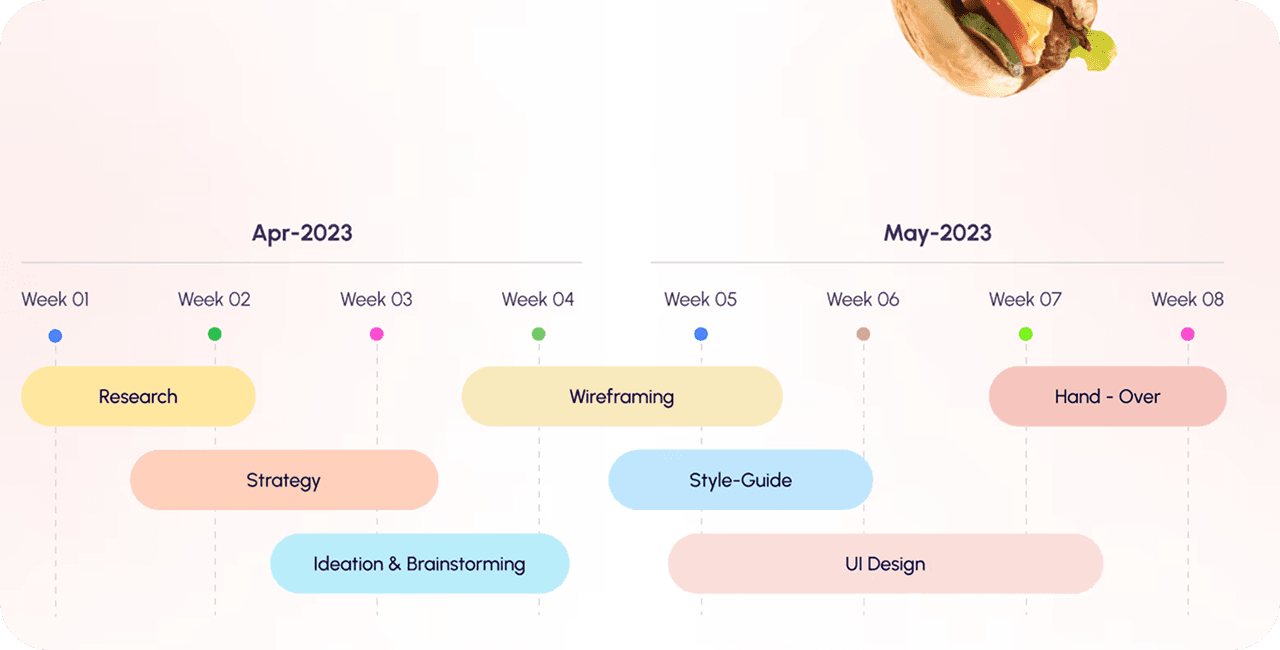 Apr-2023

May-2023

Week 01
Week 02
Week 03
Week 04
Week 05
Week 06
Week 07
Week 08

Research

Wireframing

Hand - Over

Strategy

Style-Guide

Ideation & Brainstorming

UI Design